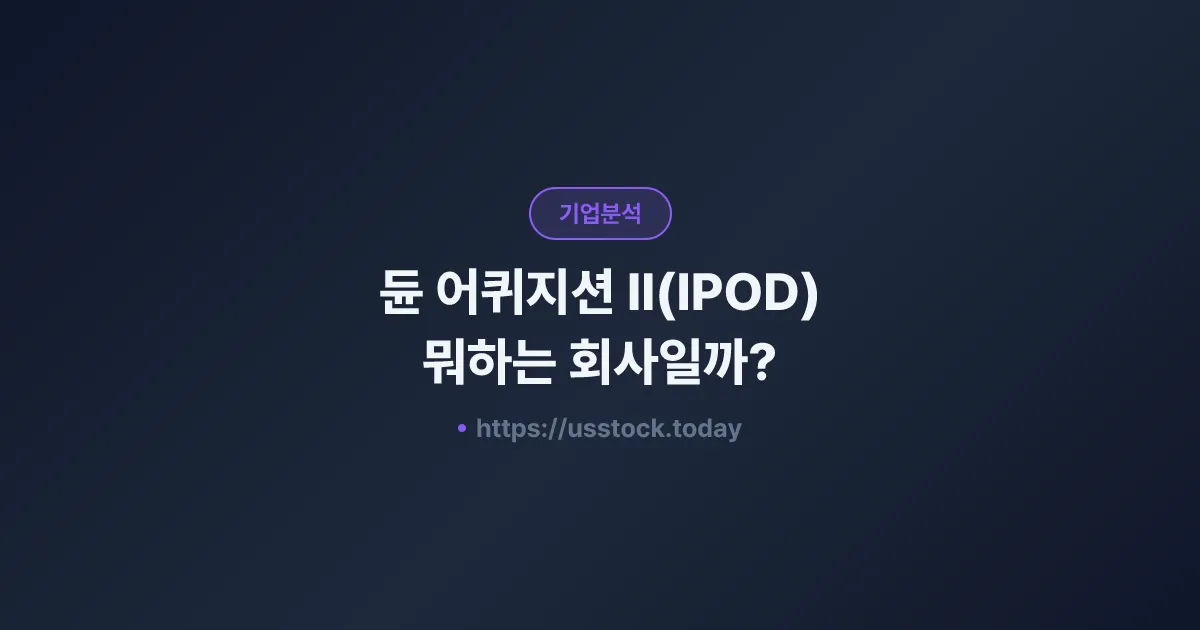 기업분석

듄 어퀴지션 II(IPOD) 뭐하는 회사일까?

• https://usstock.today